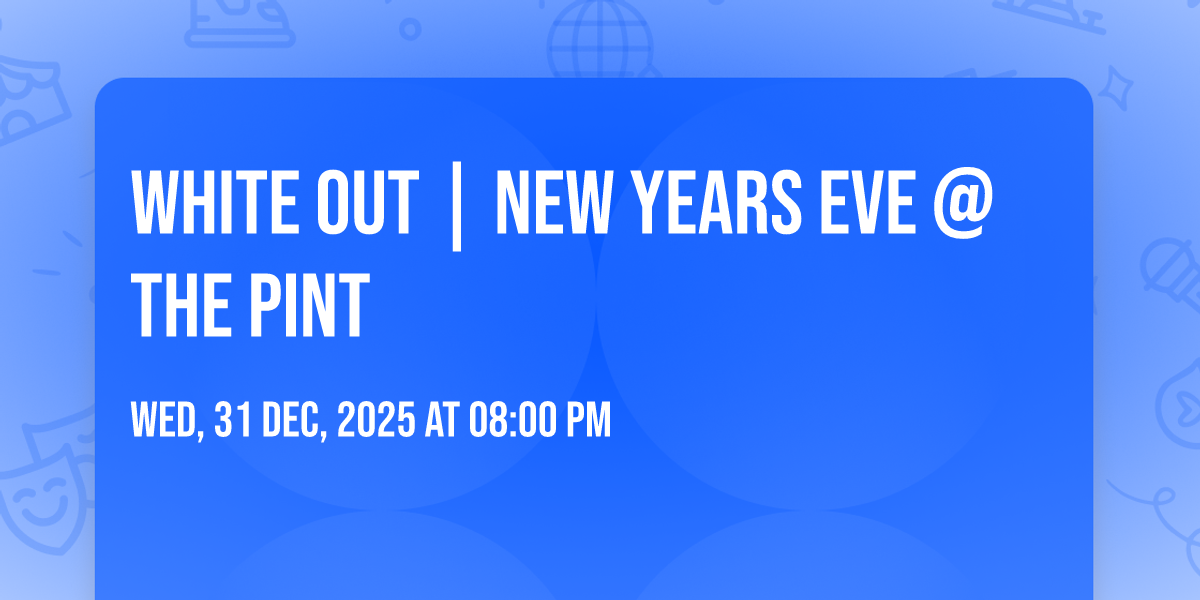 WHITE OUT | NEW YEARS EVE @ THE PINT

WED, 31 DEC, 2025 AT 08:00 PM